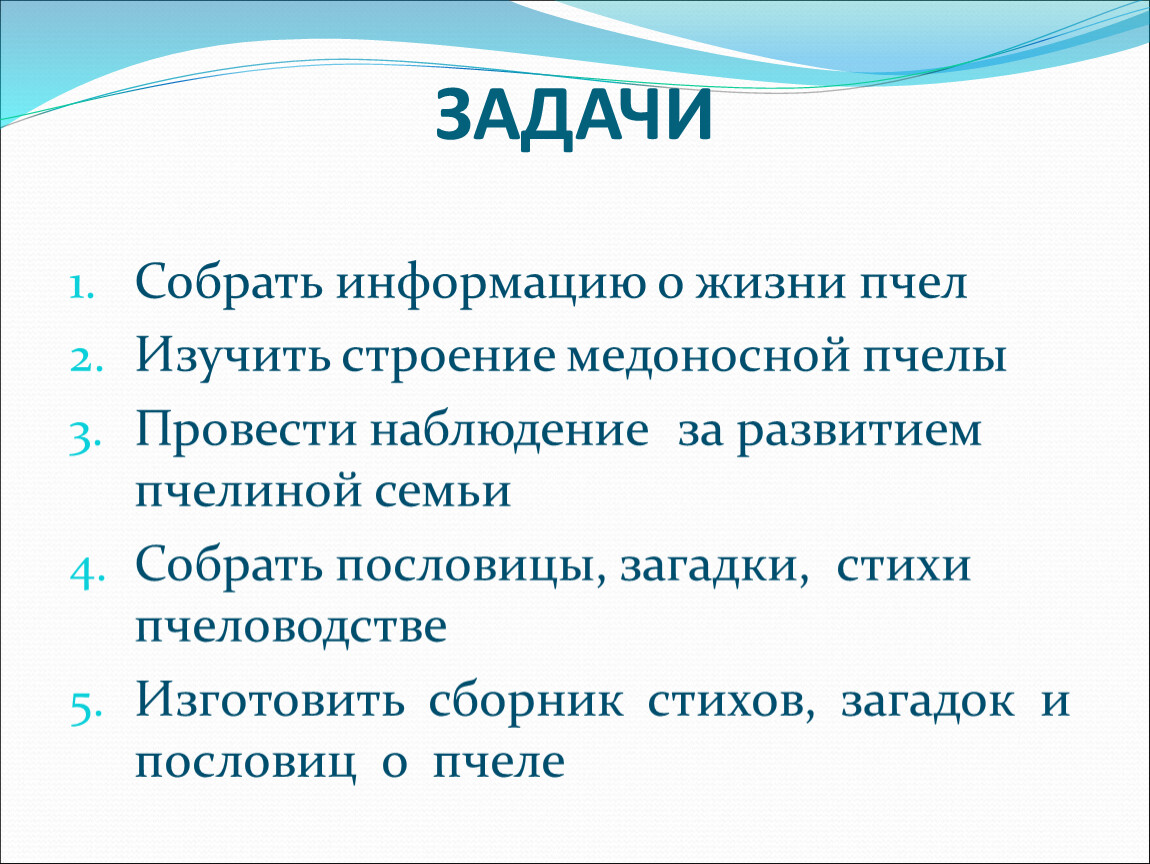 ЗАДАЧИ

1. Собрать информацию о жизни пчел
2. Изучить строение медоносной пчелы
3. Провести наблюдение за развитием пчелиной семьи
4. Собрать пословицы, загадки, стихи пчеловодстве
5. Изготовить сборник стихов, загадок и пословиц о пчеле